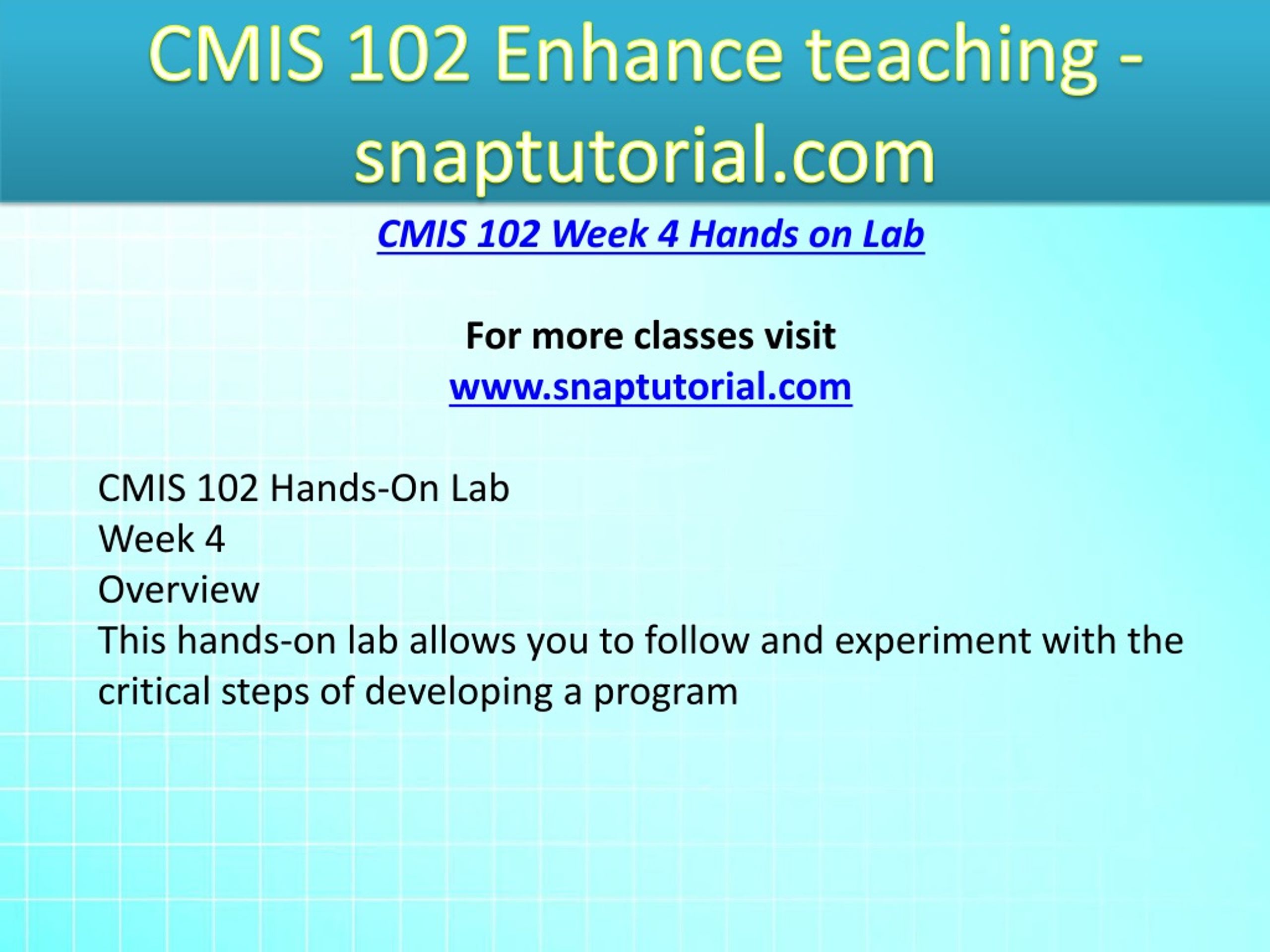 CMIS 102 Enhance teaching - snaptutorial.com

CMIS 102 Week 4 Hands on Lab

For more classes visit
www.snaptutorial.com

CMIS 102 Hands-On Lab
Week 4
Overview
This hands-on lab allows you to follow and experiment with the critical steps of developing a program